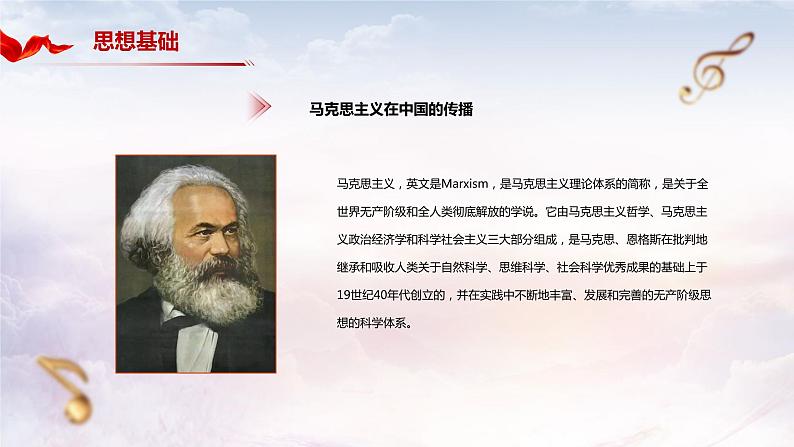 思想基础

马克思主义在中国的传播

马克思主义，英文是Marxism，是马克思主义理论体系的简称，是关于全世界无产阶级和全人类彻底解放的学说。它由马克思主义哲学、马克思主义政治经济学和科学社会主义三大部分组成，是马克思、恩格斯在批判地继承和吸收人类关于自然科学、思维科学、社会科学优秀成果的基础上于19世纪40年代创立的，并在实践中不断地丰富、发展和完善的无产阶级思想的科学体系。